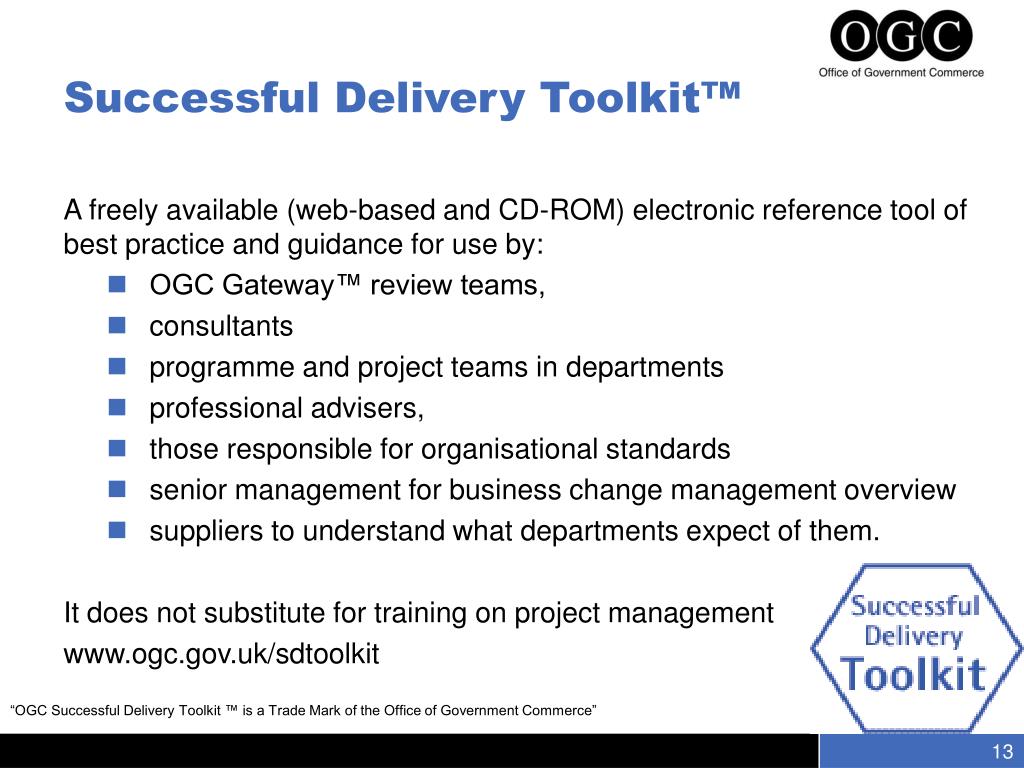 OGC
Office of Government Commerce

Successful Delivery Toolkit™

A freely available (web-based and CD-ROM) electronic reference tool of best practice and guidance for use by:
- OGC Gateway™ review teams,
- consultants
- programme and project teams in departments
- professional advisers,
- those responsible for organisational standards
- senior management for business change management overview
- suppliers to understand what departments expect of them.

It does not substitute for training on project management
www.ogc.gov.uk/sdtoolkit

Successful Delivery Toolkit

“OGC Successful Delivery Toolkit ™ is a Trade Mark of the Office of Government Commerce”

13